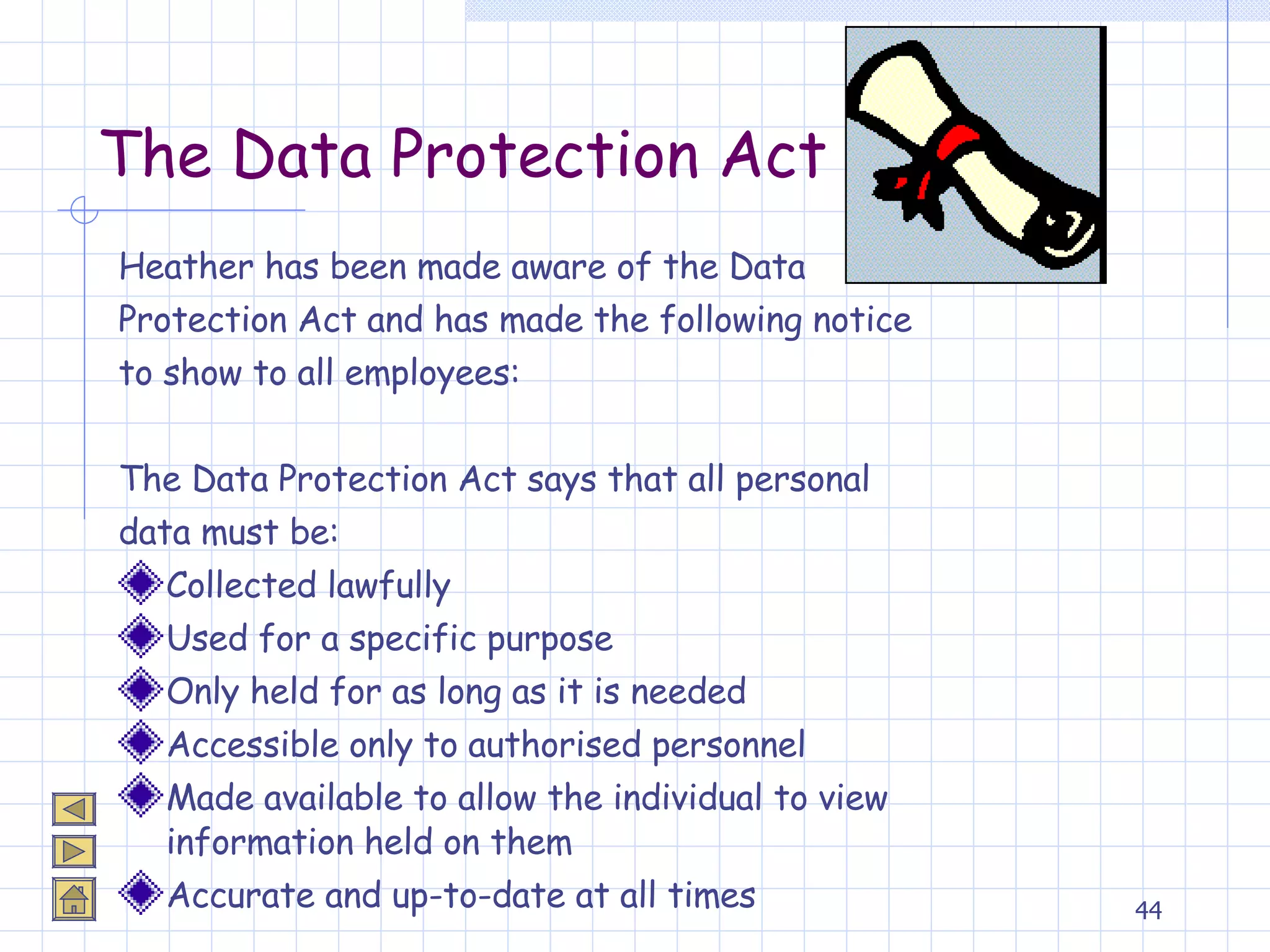 The Data Protection Act

Heather has been made aware of the Data Protection Act and has made the following notice to show to all employees:

The Data Protection Act says that all personal data must be:
Collected lawfully
Used for a specific purpose
Only held for as long as it is needed
Accessible only to authorised personnel
Made available to allow the individual to view information held on them
Accurate and up-to-date at all times

44